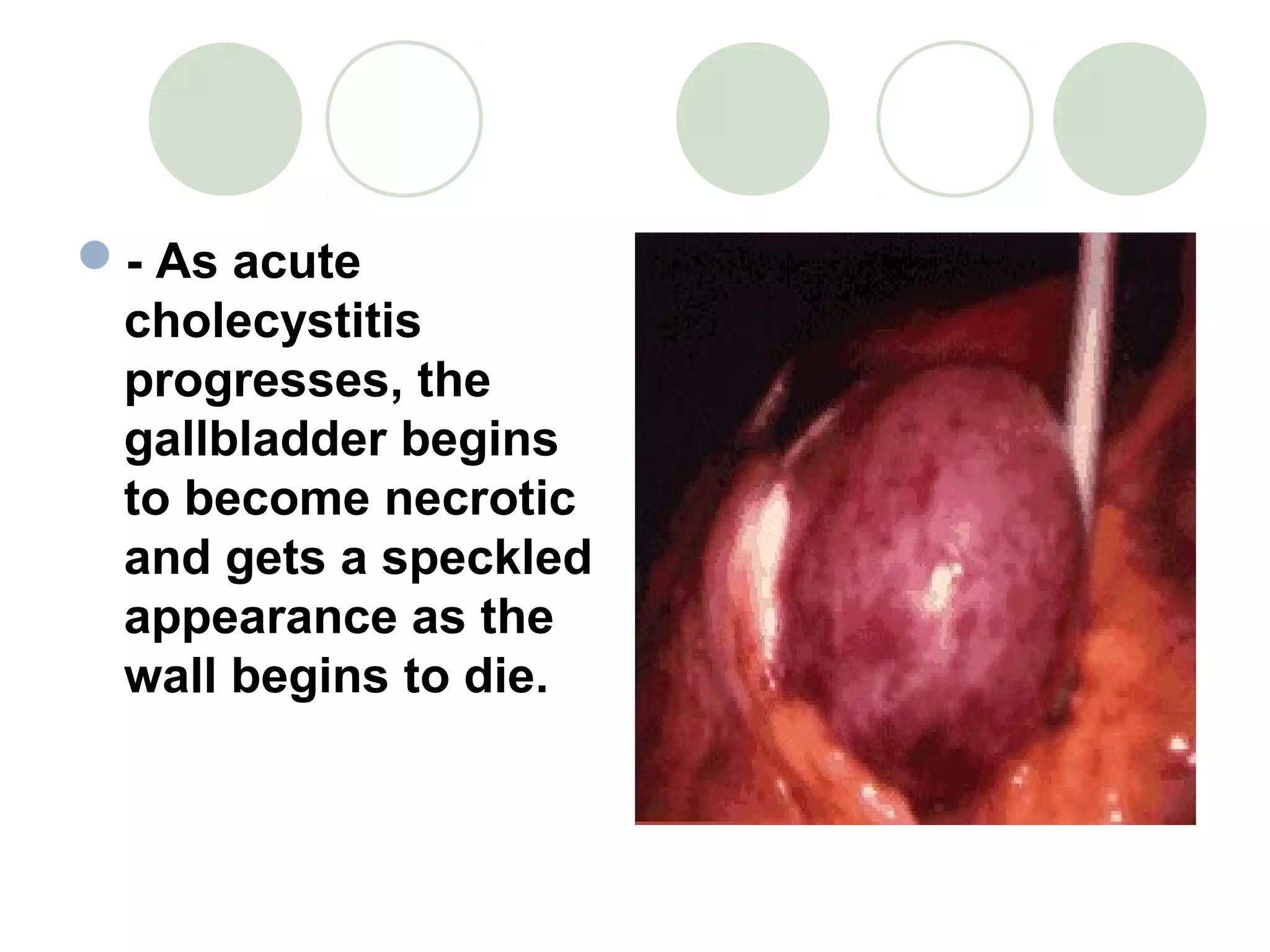 - As acute cholecystitis progresses, the gallbladder begins to become necrotic and gets a speckled appearance as the wall begins to die.